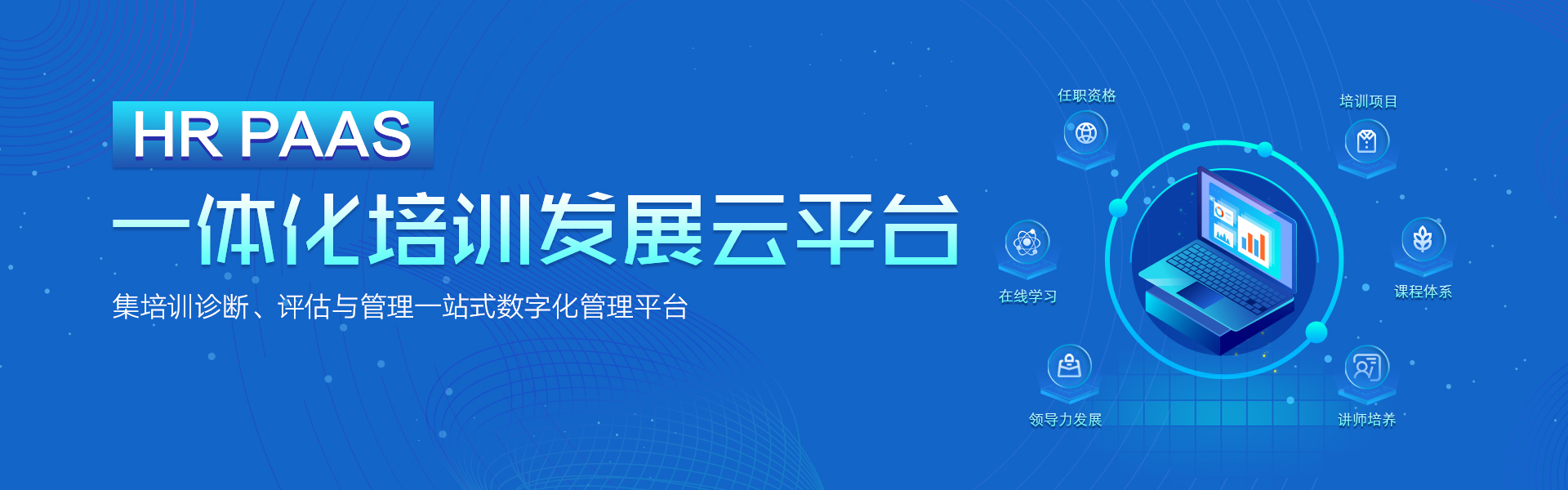 HR PAAS
一体化培训发展云平台
集培训诊断、评估与管理一站式数字化管理平台

任职资格
培训项目
在线学习
课程体系
领导力发展
讲师培养